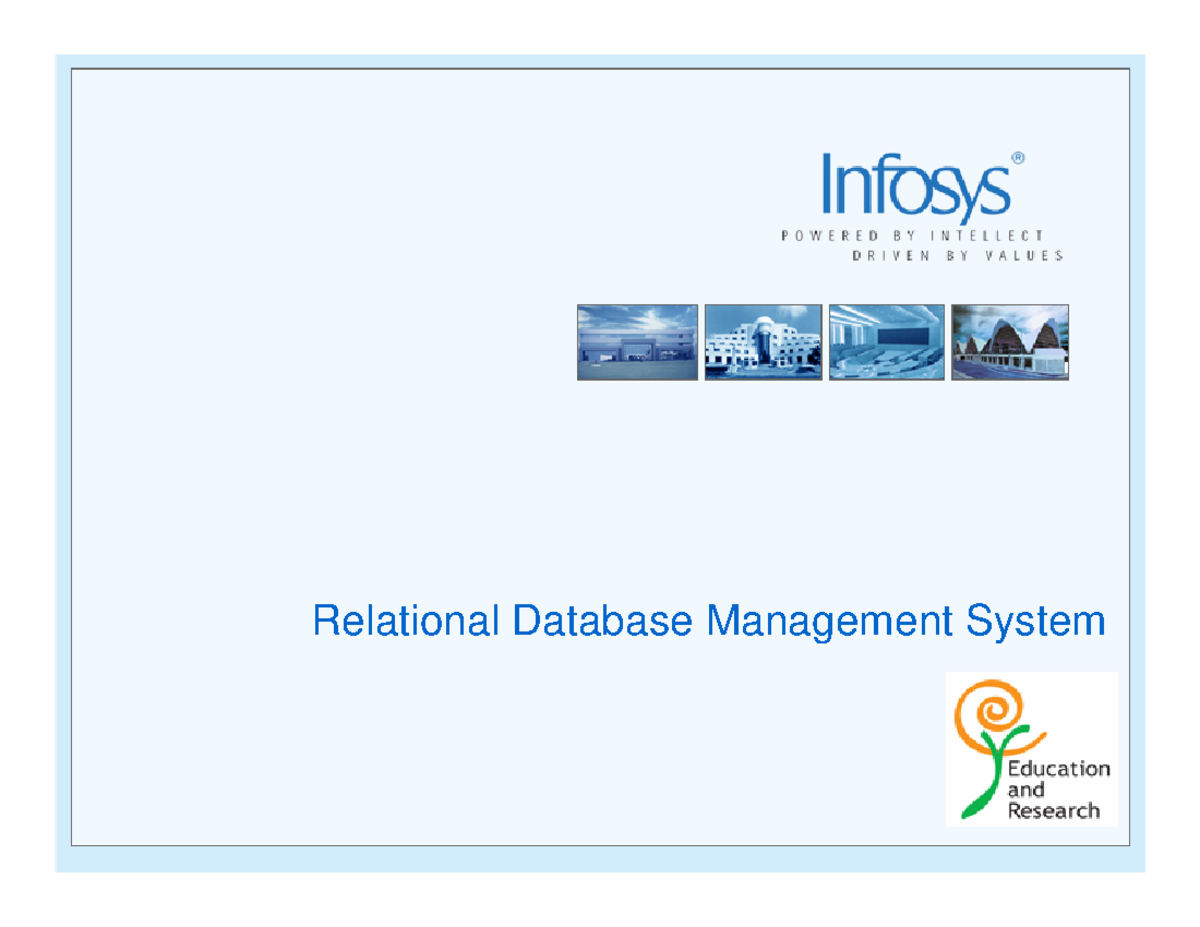 Infosys®
POWERED BY INTELLECT
DRIVEN BY VALUES

Relational Database Management System

Education and Research